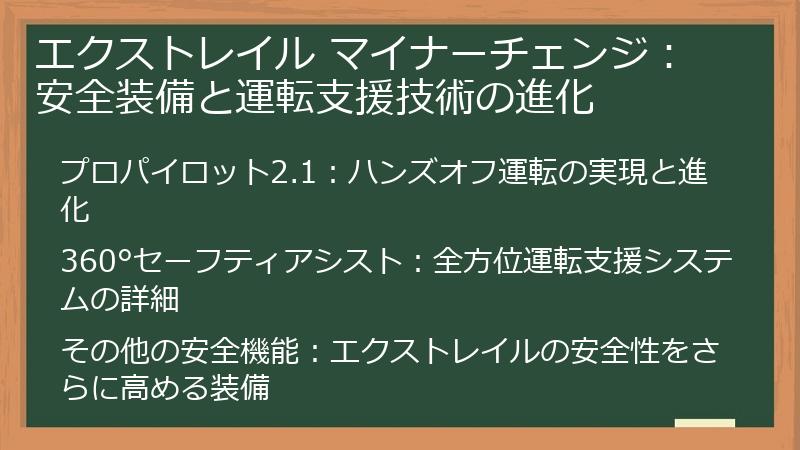 エクストレイル マイナーチェンジ：安全装備と運転支援技術の進化

プロパイロット2.1：ハンズオフ運転の実現と進化

360°セーフティアシスト：全方位運転支援システムの詳細

その他の安全機能：エクストレイルの安全性をさらに高める装備